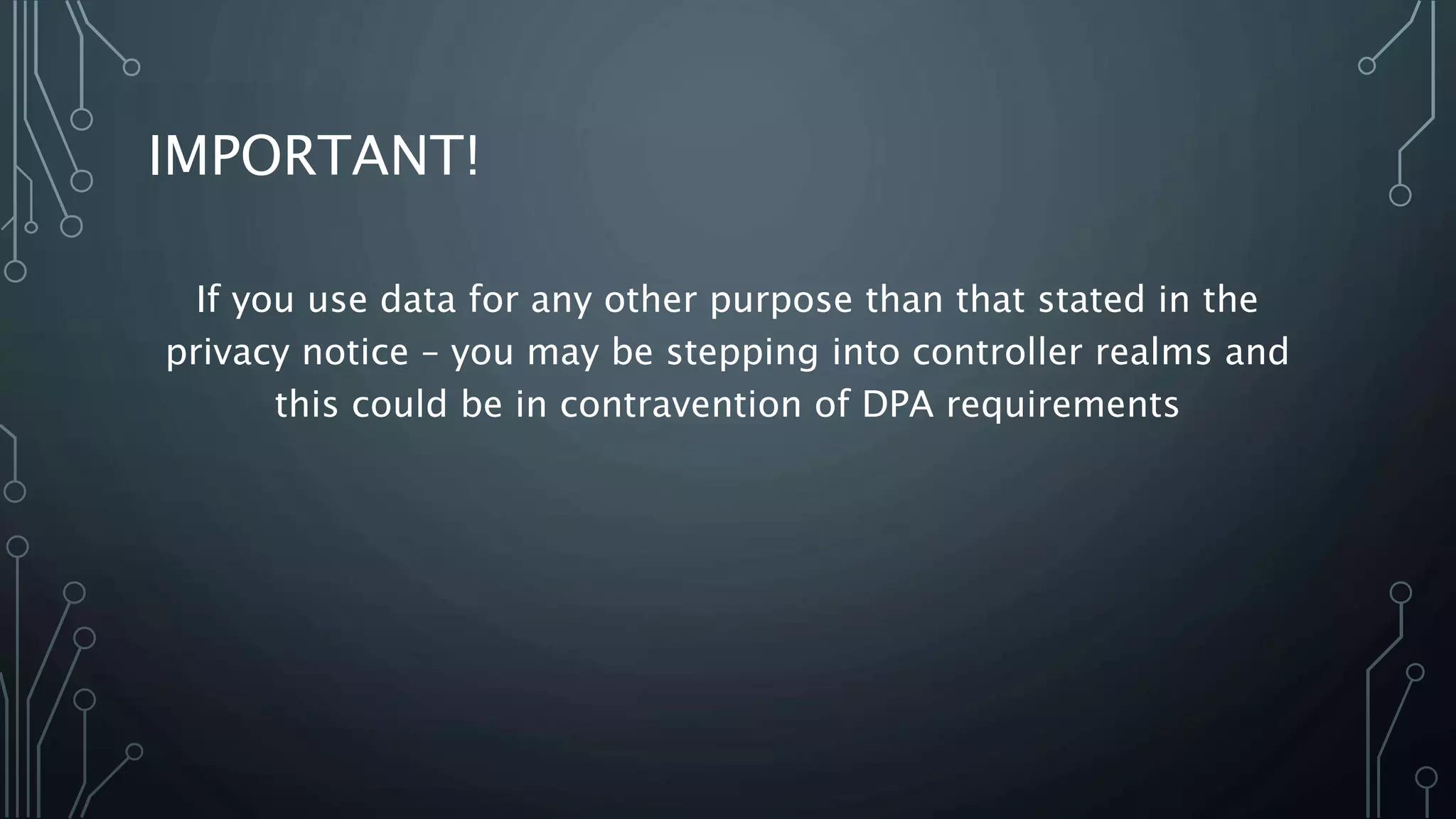 IMPORTANT!

If you use data for any other purpose than that stated in the privacy notice – you may be stepping into controller realms and this could be in contravention of DPA requirements